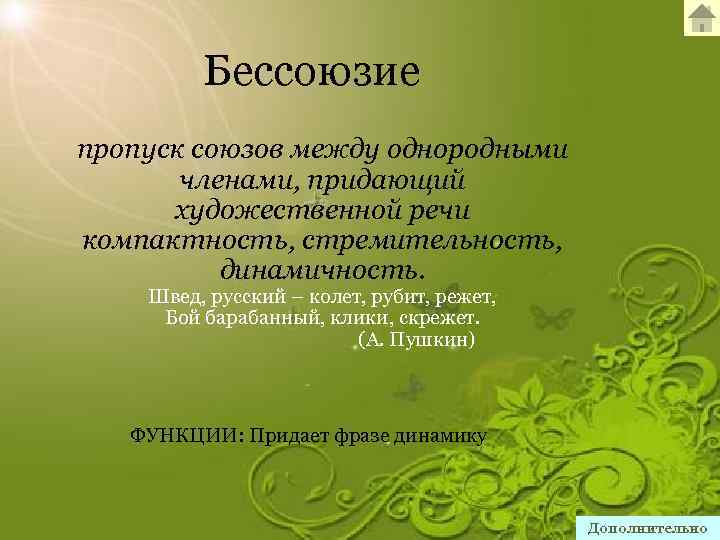 Бессоюзие

пропуск союзов между однородными членами, придающий художественной речи компактность, стремительность, динамичность.

Швед, русский – колет, рубит, режет,
Бой барабанный, клики, скрежет.
(А. Пушкин)

ФУНКЦИИ: Придает фразе динамику

Дополнительно